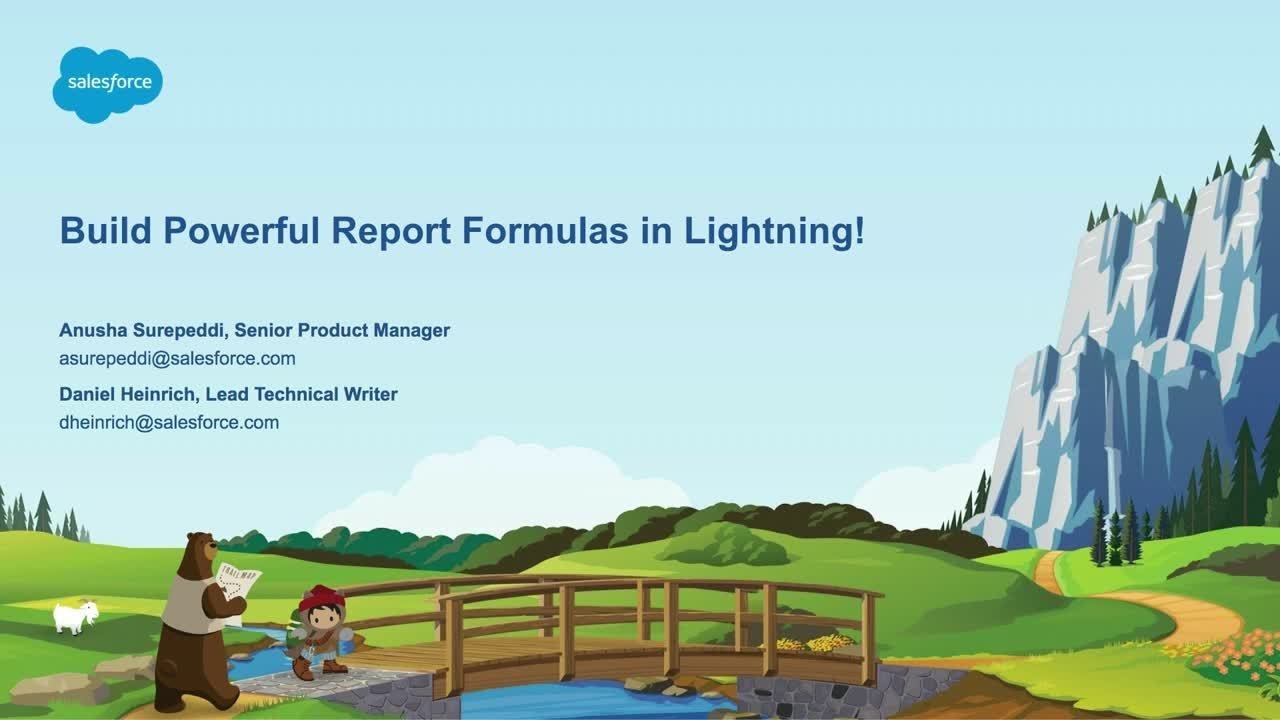 salesforce

Build Powerful Report Formulas in Lightning!

Anusha Surepeddi, Senior Product Manager
asurepeddi@salesforce.com

Daniel Heinrich, Lead Technical Writer
dheinrich@salesforce.com

TRAIL MAP